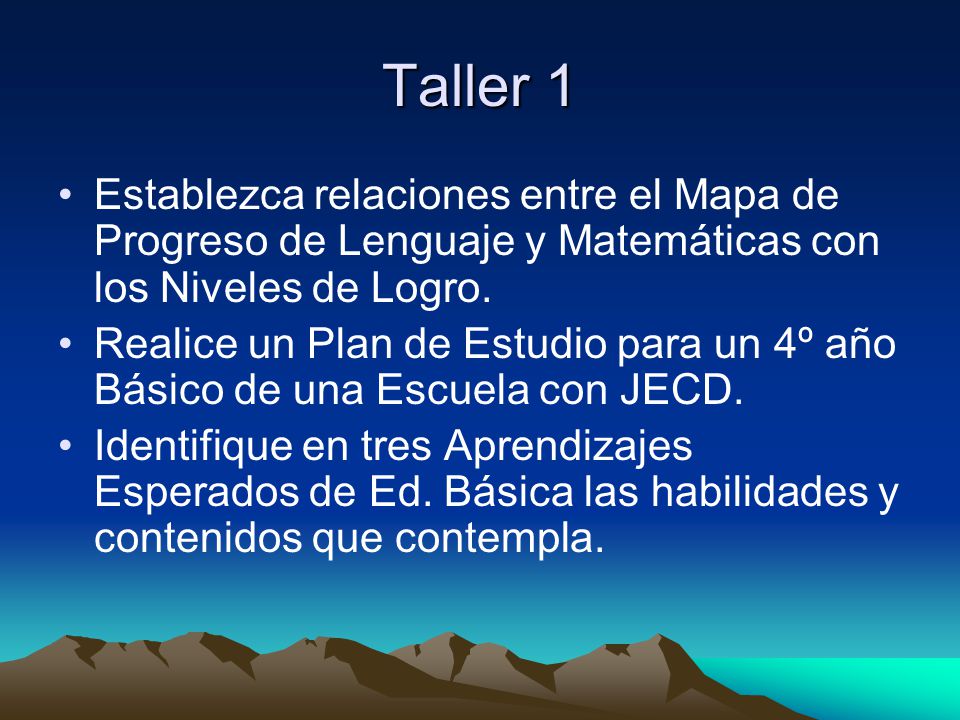 Taller 1

• Establezca relaciones entre el Mapa de Progreso de Lenguaje y Matemáticas con los Niveles de Logro.
• Realice un Plan de Estudio para un 4º año Básico de una Escuela con JECD.
• Identifique en tres Aprendizajes Esperados de Ed. Básica las habilidades y contenidos que contempla.